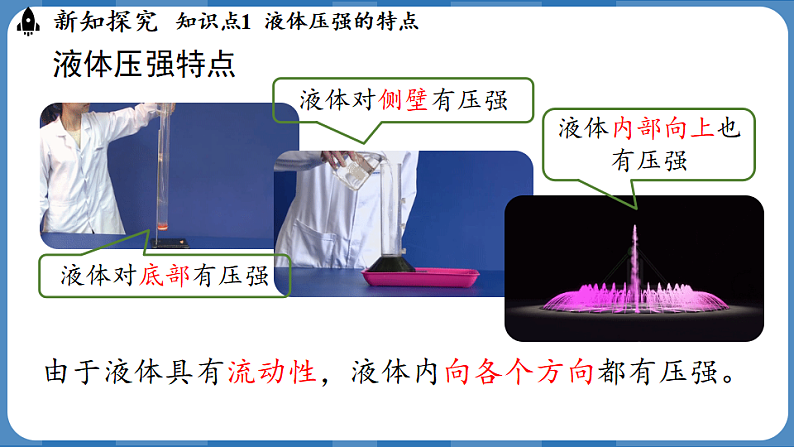 新知探究 知识点1 液体压强的特点

液体压强特点

液体对侧壁有压强

液体内部向上也有压强

液体对底部有压强

由于液体具有流动性，液体内向各个方向都有压强。